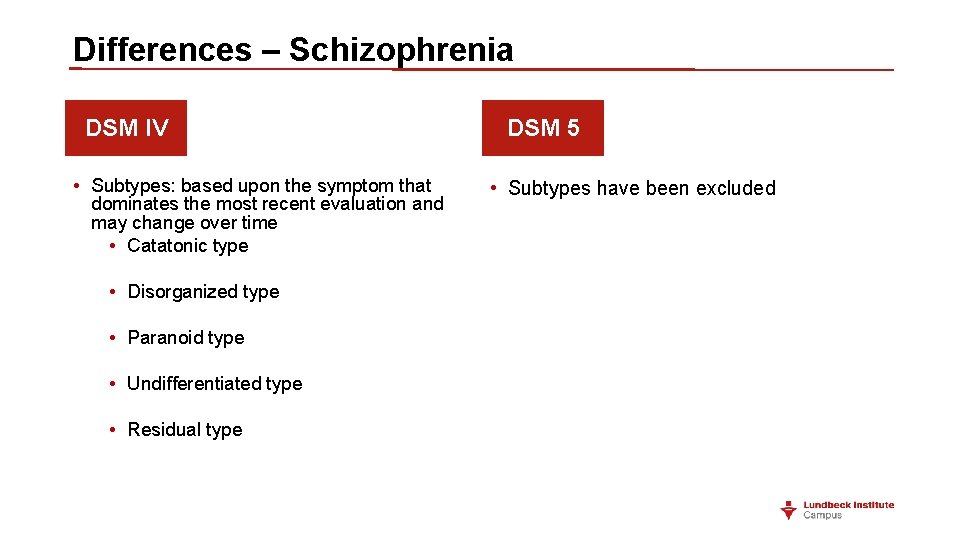 Differences – Schizophrenia

DSM IV

• Subtypes: based upon the symptom that dominates the most recent evaluation and may change over time
• Catatonic type
• Disorganized type
• Paranoid type
• Undifferentiated type
• Residual type

DSM 5

• Subtypes have been excluded

Lundbeck Institute Campus